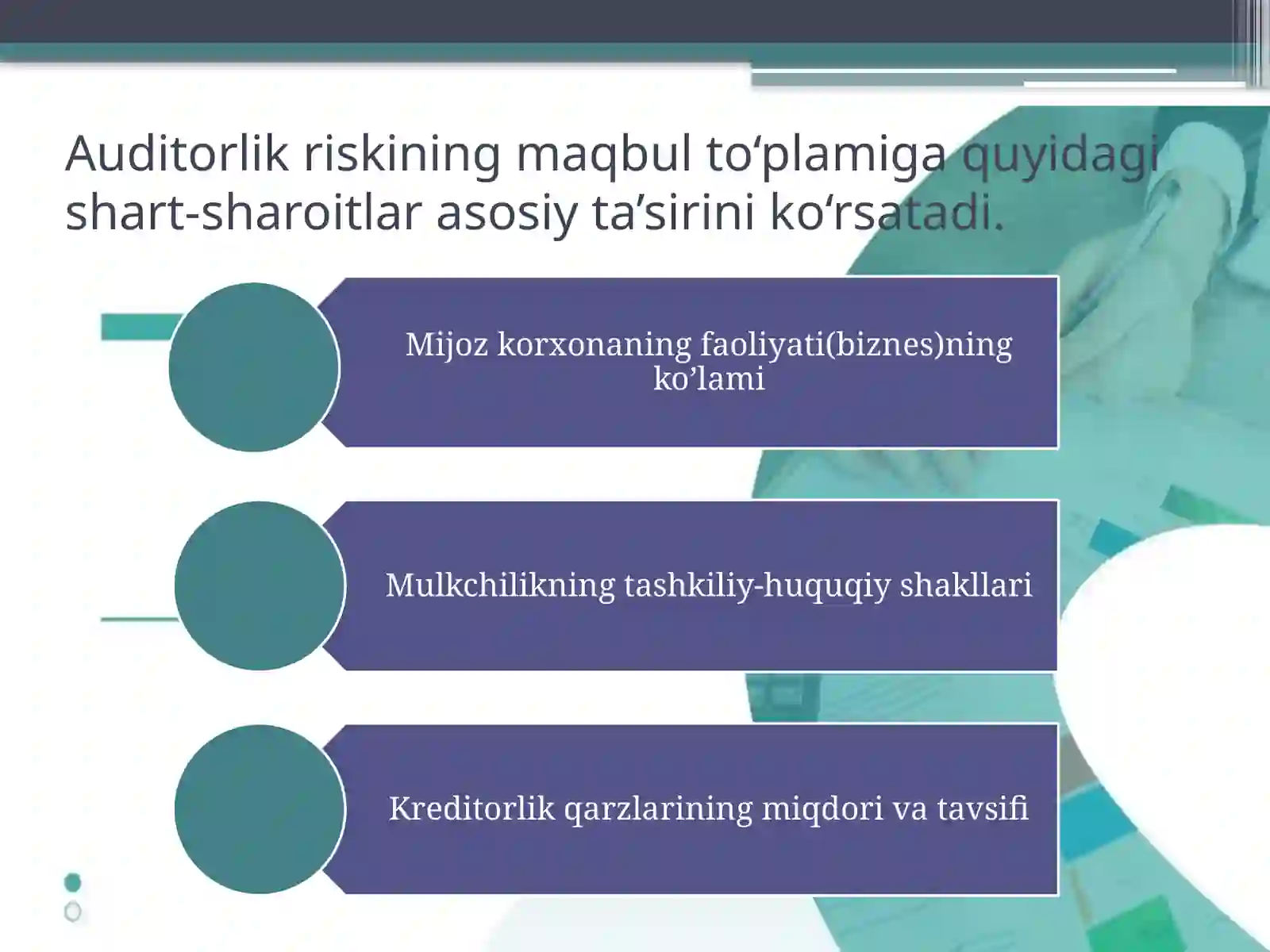 Auditorlik riskining maqbul to‘plamiga quyidagi shart-sharoitlar asosiy ta’sirini ko‘rsatadi.

Mijoz korxonaning faoliyati(biznes)ning ko’lami

Mulkchilikning tashkiliy-huquqiy shakllari

Kreditorlik qarzlarining miqdori va tavsifi